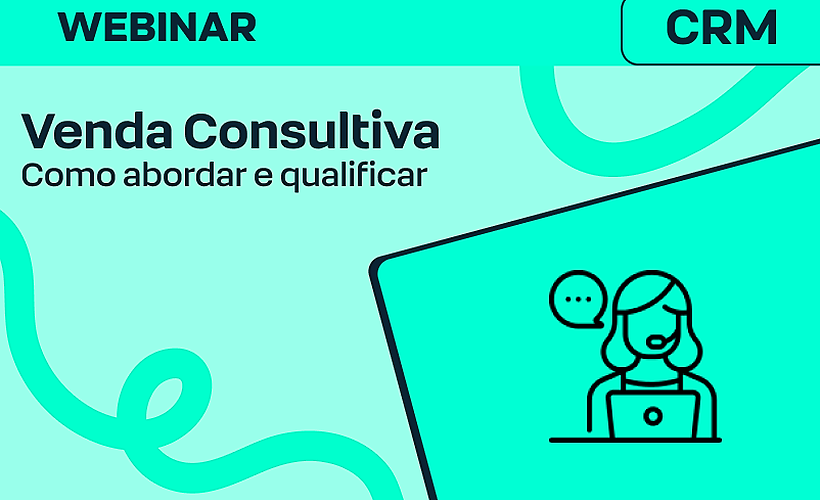 WEBINAR

CRM

Venda Consultiva
Como abordar e qualificar